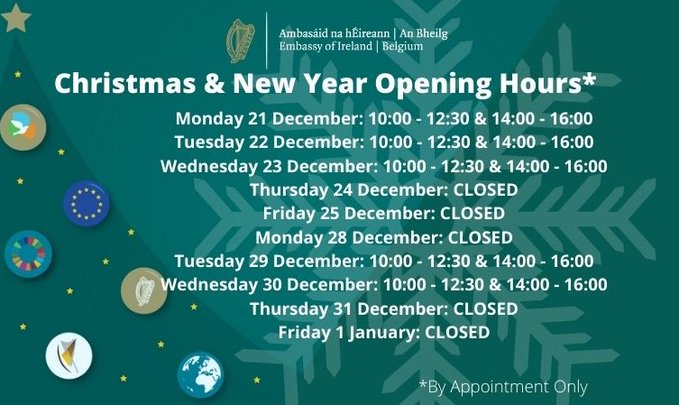 Ambasáid na hÉireann | An Bheilg
Embassy of Ireland | Belgium

Christmas & New Year Opening Hours*

Monday 21 December: 10:00 - 12:30 & 14:00 - 16:00
Tuesday 22 December: 10:00 - 12:30 & 14:00 - 16:00
Wednesday 23 December: 10:00 - 12:30 & 14:00 - 16:00
Thursday 24 December: CLOSED
Friday 25 December: CLOSED
Monday 28 December: CLOSED
Tuesday 29 December: 10:00 - 12:30 & 14:00 - 16:00
Wednesday 30 December: 10:00 - 12:30 & 14:00 - 16:00
Thursday 31 December: CLOSED
Friday 1 January: CLOSED

*By Appointment Only